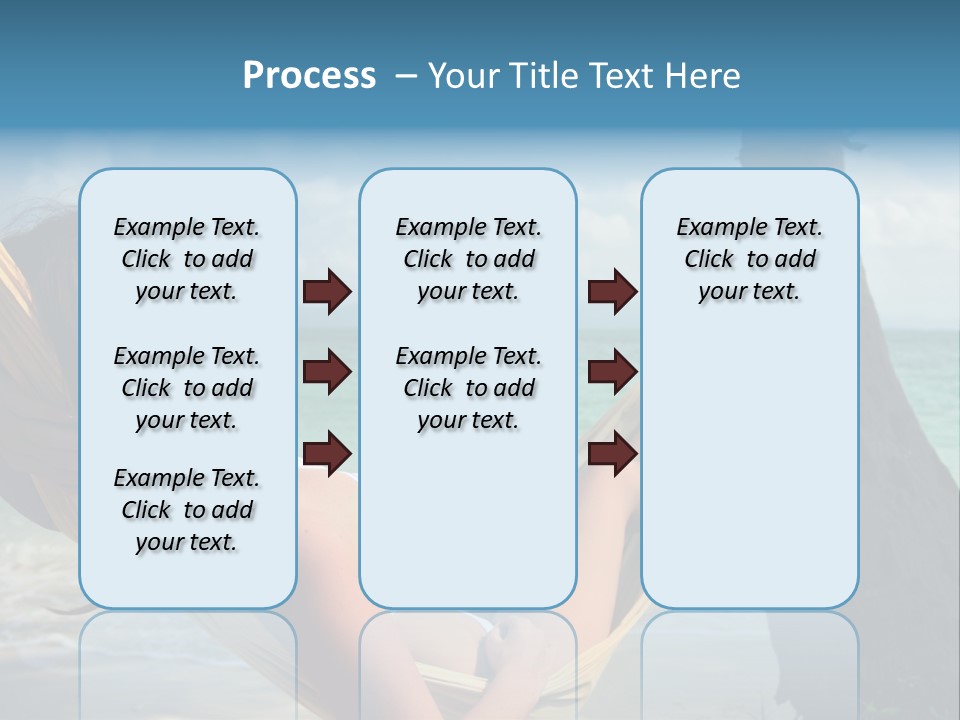 Process – Your Title Text Here

Example Text. Click to add your text.

Example Text. Click to add your text.

Example Text. Click to add your text.

Example Text. Click to add your text.

Example Text. Click to add your text.

Example Text. Click to add your text.